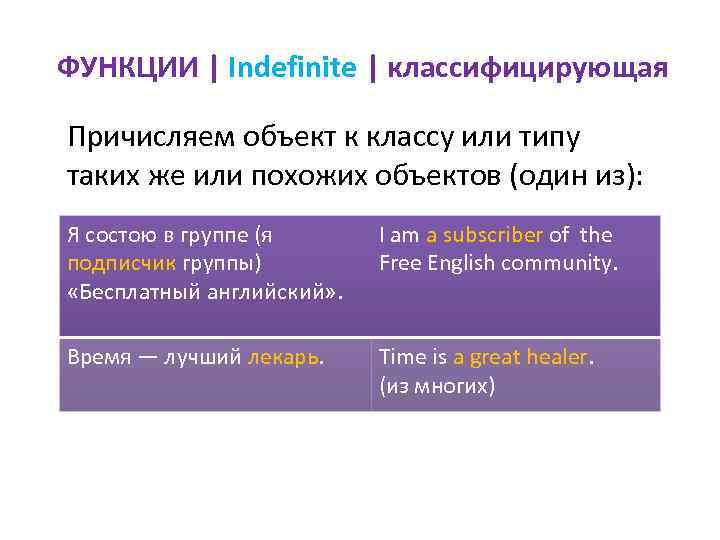 ФУНКЦИИ | Indefinite | классифицирующая

Причисляем объект к классу или типу таких же или похожих объектов (один из):

| Я состою в группе (я подписчик группы) «Бесплатный английский». | I am a subscriber of the Free English community. |
|---|---|
| Время — лучший лекарь. | Time is a great healer. (из многих) |